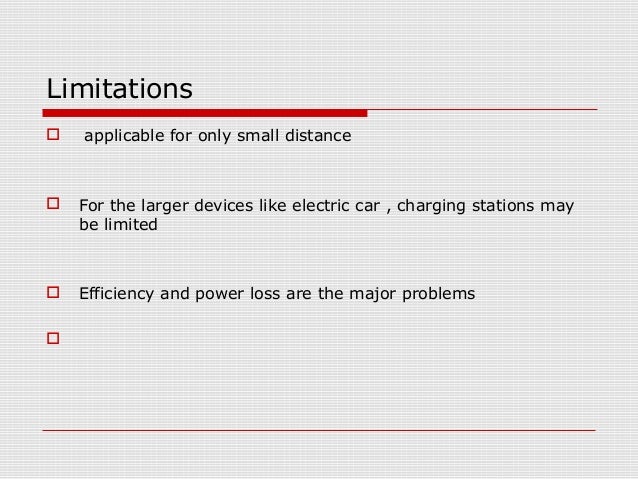 Limitations

applicable for only small distance

For the larger devices like electric car , charging stations may be limited

Efficiency and power loss are the major problems